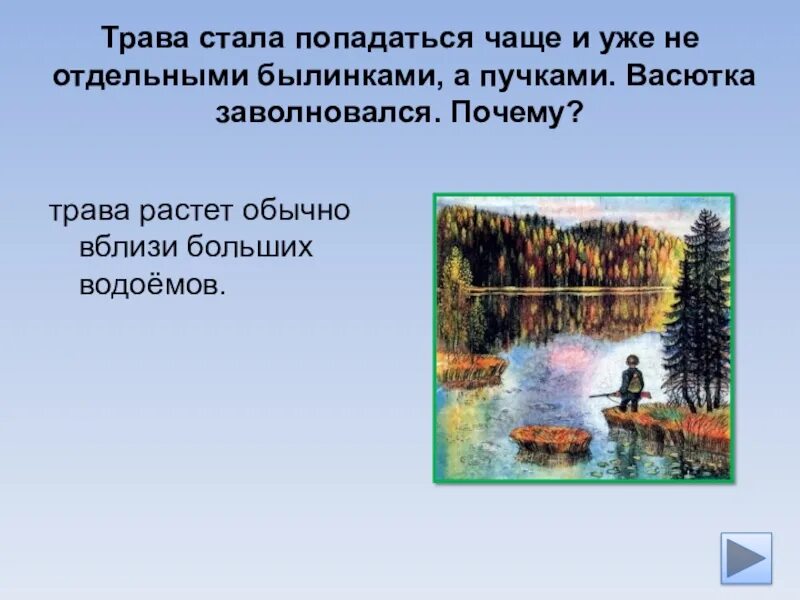 Трава стала попадаться чаще и уже не отдельными былинками, а пучками. Васютка заволновался. Почему?

трава растет обычно вблизи больших водоёмов.